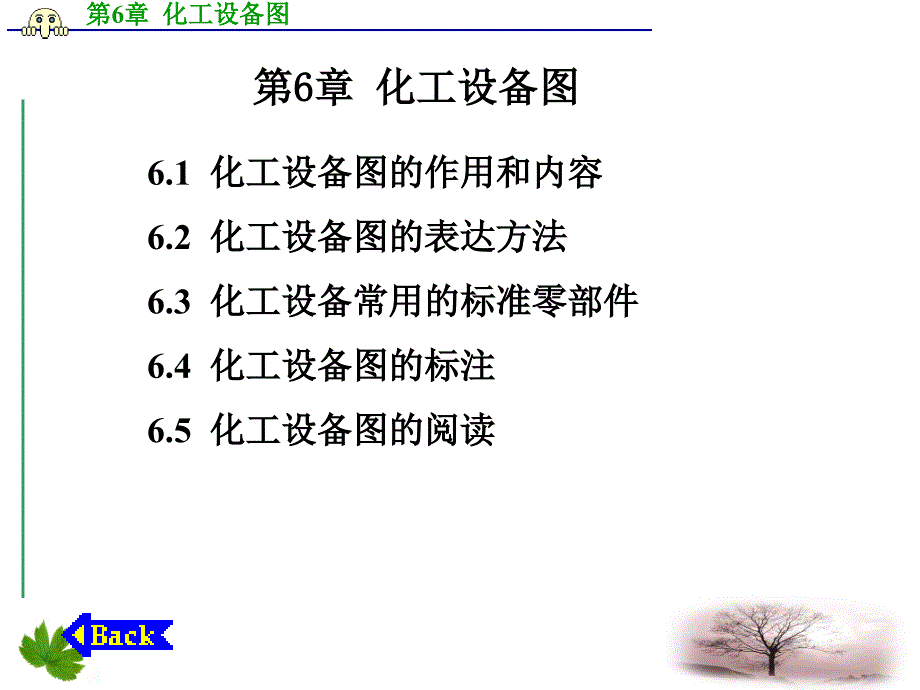 第6章 化工设备图

第6章 化工设备图

6.1 化工设备图的作用和内容

6.2 化工设备图的表达方法

6.3 化工设备常用的标准零部件

6.4 化工设备图的标注

6.5 化工设备图的阅读

Back